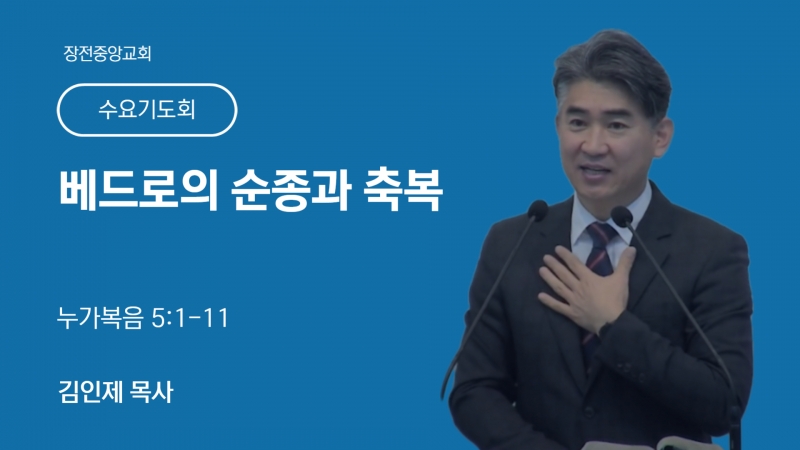 장전중앙교회

수요기도회

베드로의 순종과 축복

누가복음 5:1-11

김인제 목사